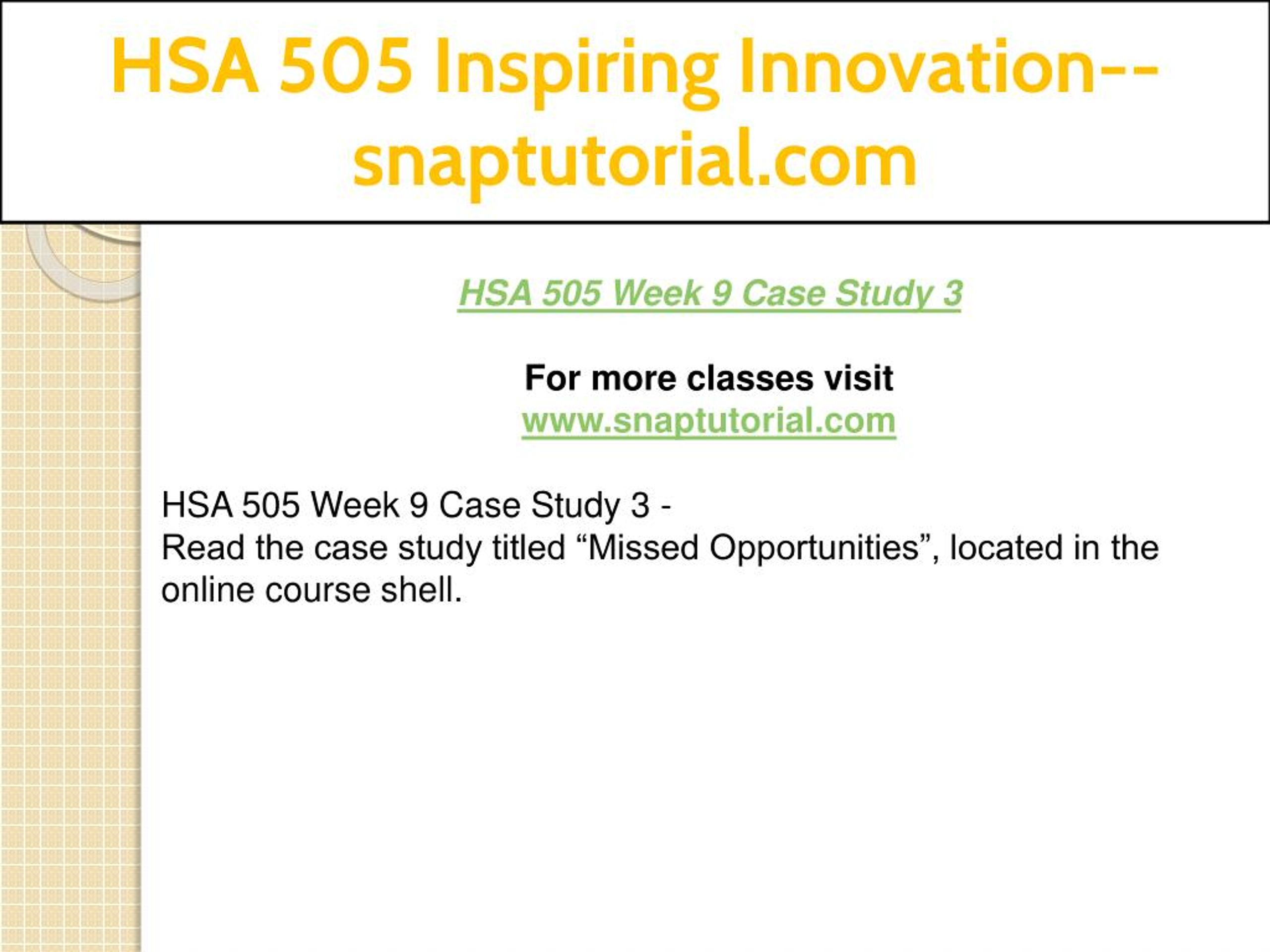 HSA 505 Inspiring Innovation--snaptutorial.com

HSA 505 Week 9 Case Study 3

For more classes visit
www.snaptutorial.com

HSA 505 Week 9 Case Study 3 -
Read the case study titled “Missed Opportunities”, located in the online course shell.